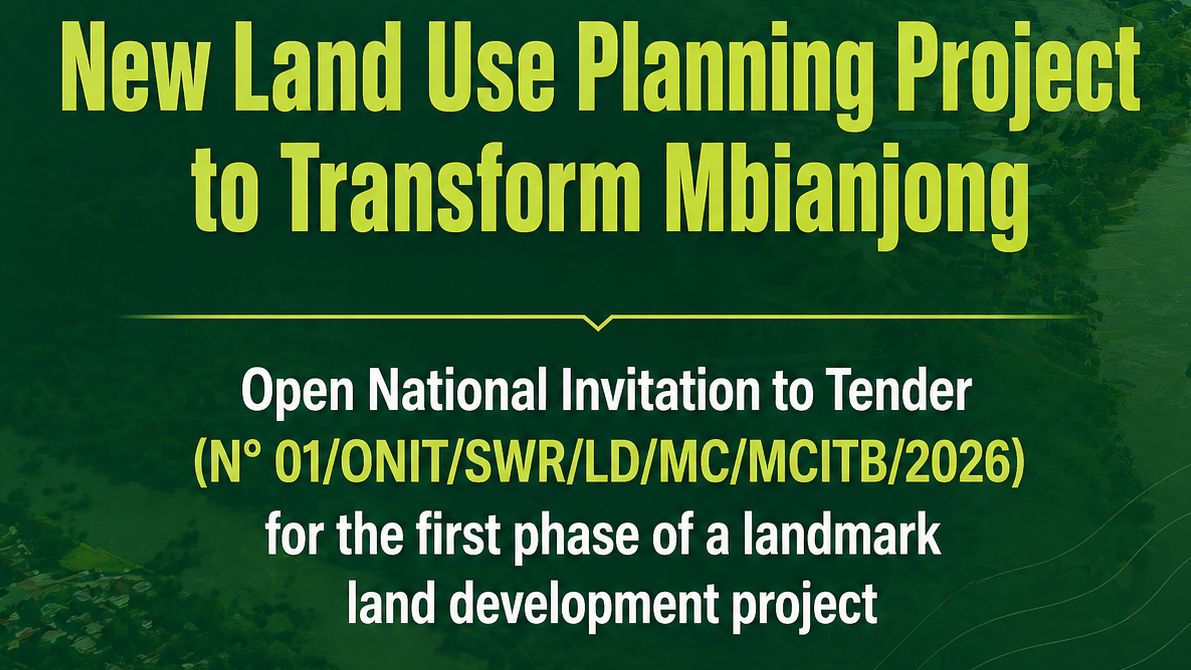 New Land Use Planning Project to Transform Mbianjong

Open National Invitation to Tender (N° 01/ONIT/SWR/LD/MC/MCITB/2026) for the first phase of a landmark land development project